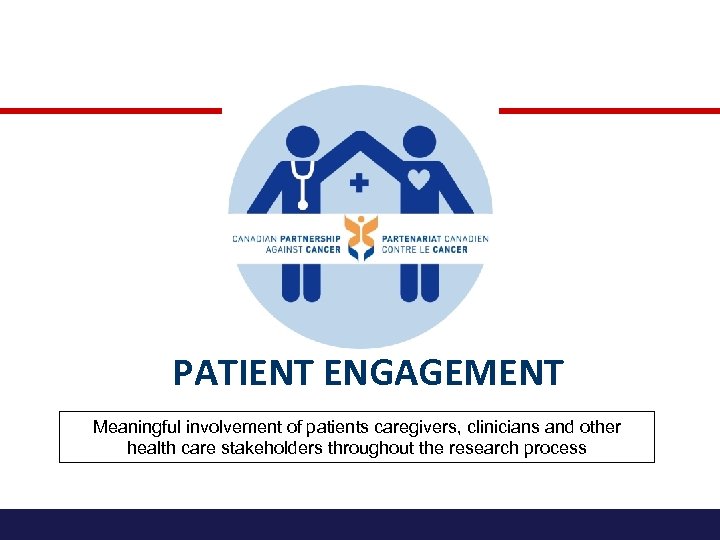 CANADIAN PARTNERSHIP AGAINST CANCER

PARTENARIAT CANADIEN CONTRE LE CANCER

PATIENT ENGAGEMENT

Meaningful involvement of patients caregivers, clinicians and other health care stakeholders throughout the research process